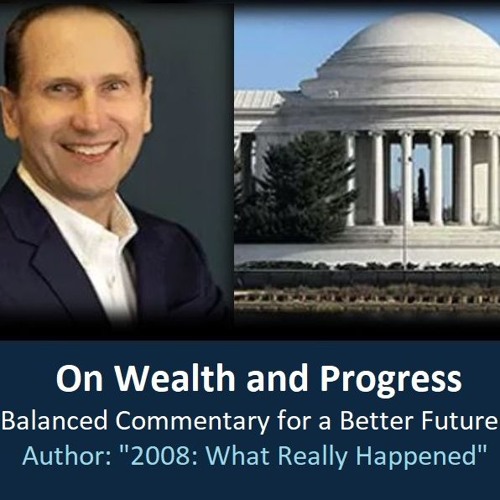 On Wealth and Progress

Balanced Commentary for a Better Future

Author: "2008: What Really Happened"